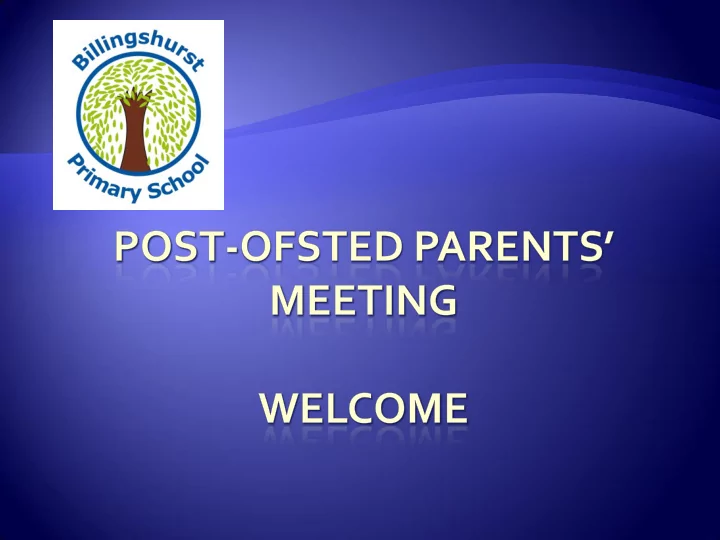 Billingshurst
Primary School

POST-OFSTED PARENTS' MEETING

WELCOME